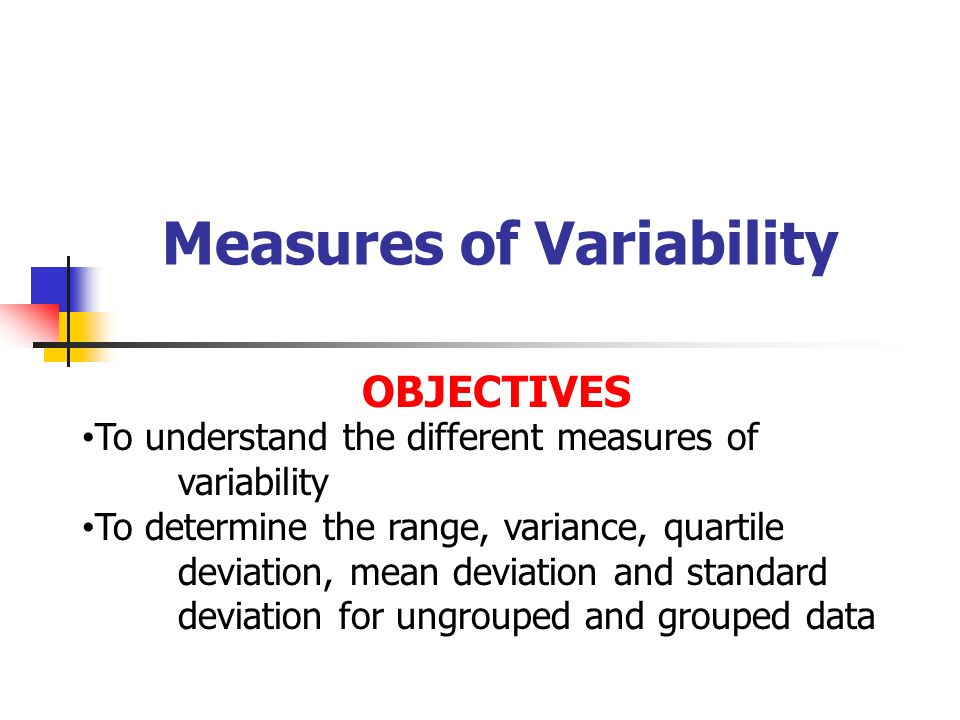 Measures of Variability

OBJECTIVES

•To understand the different measures of variability

•To determine the range, variance, quartile deviation, mean deviation and standard deviation for ungrouped and grouped data